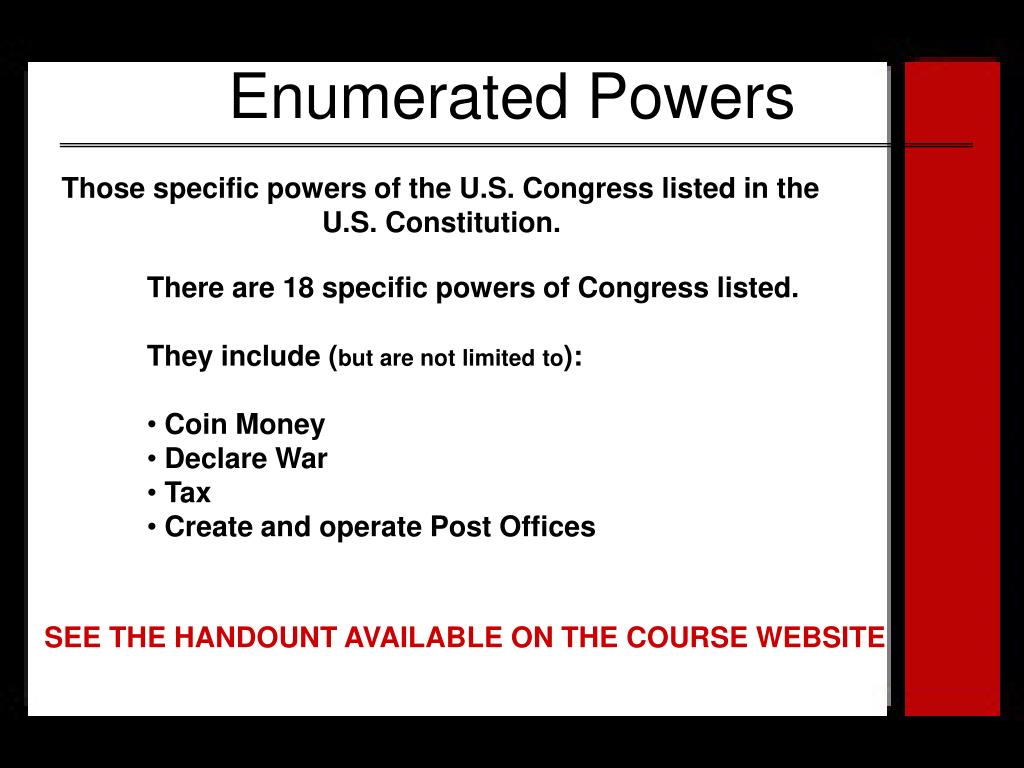 Enumerated Powers

Those specific powers of the U.S. Congress listed in the U.S. Constitution.

There are 18 specific powers of Congress listed.

They include (but are not limited to):

• Coin Money
• Declare War
• Tax
• Create and operate Post Offices

SEE THE HANDOUNT AVAILABLE ON THE COURSE WEBSITE